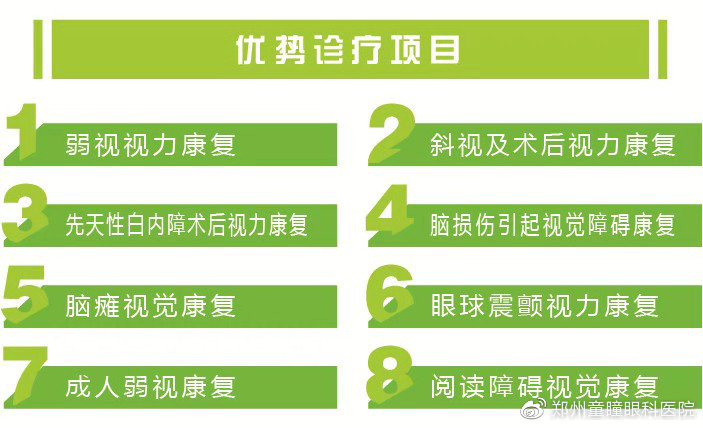 优势诊疗项目

1 弱视视力康复

2 斜视及术后视力康复

3 先天性白内障术后视力康复

4 脑损伤引起视觉障碍康复

5 脑瘫视觉康复

6 眼球震颤视力康复

7 成人弱视康复

8 阅读障碍视觉康复

郑州童瞳眼科医院